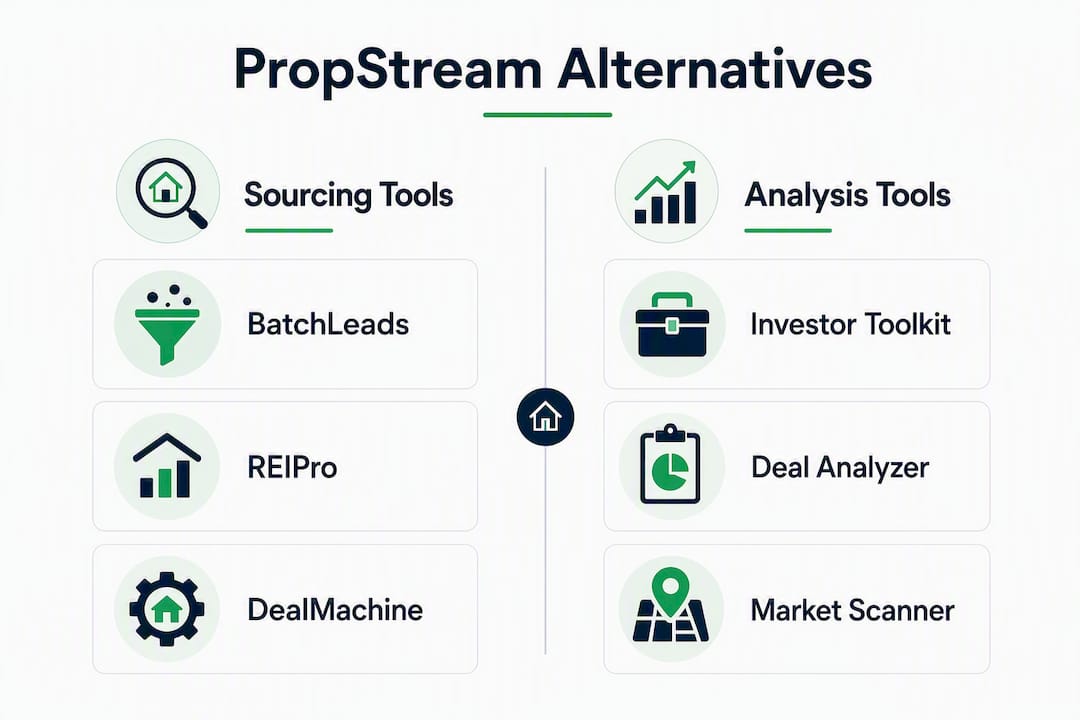 PropStream Alternatives

Sourcing Tools

BatchLeads

REIPro

DealMachine

Analysis Tools

Investor Toolkit

Deal Analyzer

Market Scanner